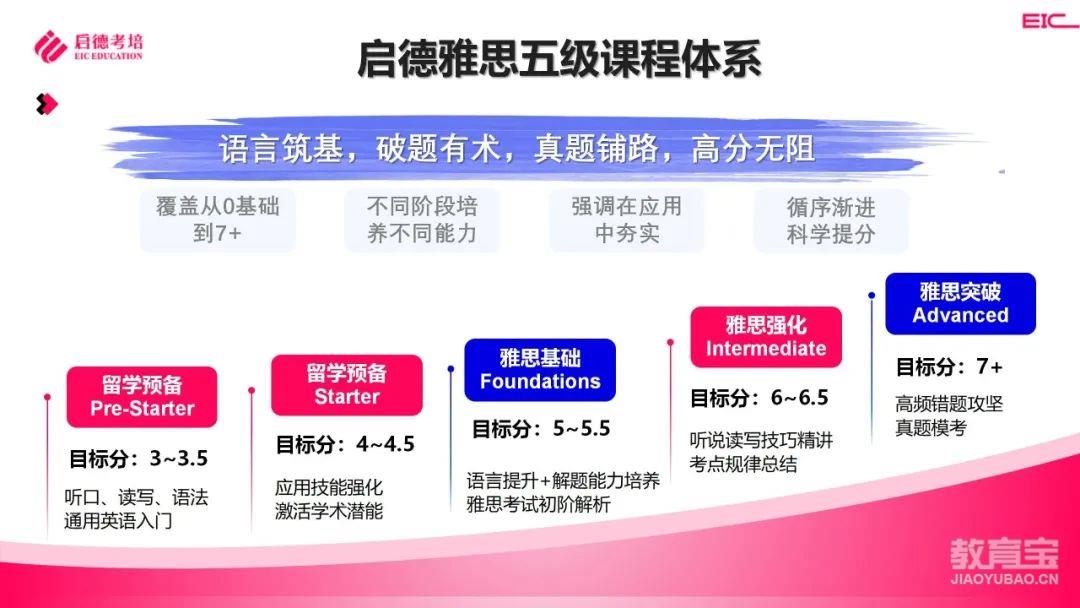 启德考培
EIC EDUCATION

EIC

启德雅思五级课程体系

语言筑基，破题有术，真题铺路，高分无阻

覆盖从0基础到7+

不同阶段培养不同能力

强调在应用中夯实

循序渐进科学提分

留学预备
Pre-Starter

目标分：3~3.5

听口、读写、语法
通用英语入门

留学预备
Starter

目标分：4~4.5

应用技能强化
激活学术潜能

雅思基础
Foundations

目标分：5~5.5

语言提升+解题能力培养
雅思考试初阶解析

雅思强化
Intermediate

目标分：6~6.5

听说读写技巧精讲
考点规律总结

雅思突破
Advanced

目标分：7+

高频错题攻坚
真题模考

教育宝
JIAOYUBAO.CN